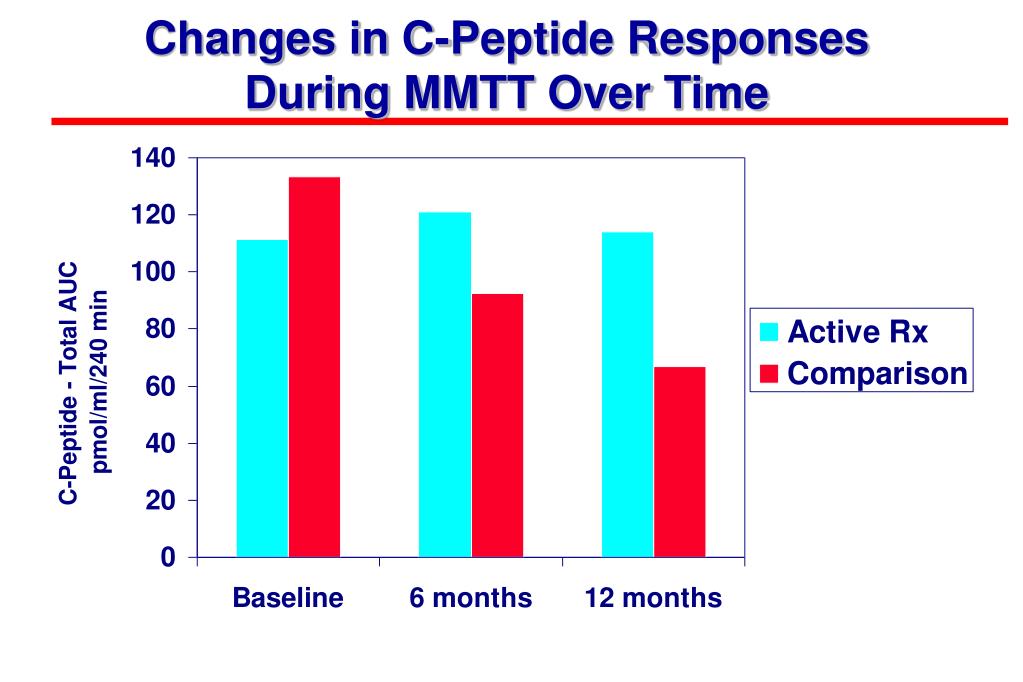 Changes in C-Peptide Responses During MMTT Over Time

C-Peptide - Total AUC pmol/ml/240 min

140
120
100
80
60
40
20
0

Baseline
6 months
12 months

Active Rx
Comparison